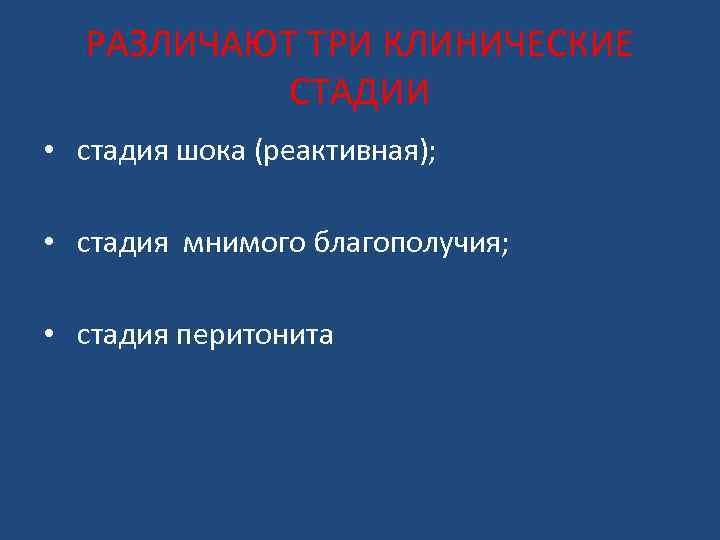 РАЗЛИЧАЮТ ТРИ КЛИНИЧЕСКИЕ СТАДИИ

• стадия шока (реактивная);

• стадия мнимого благополучия;

• стадия перитонита